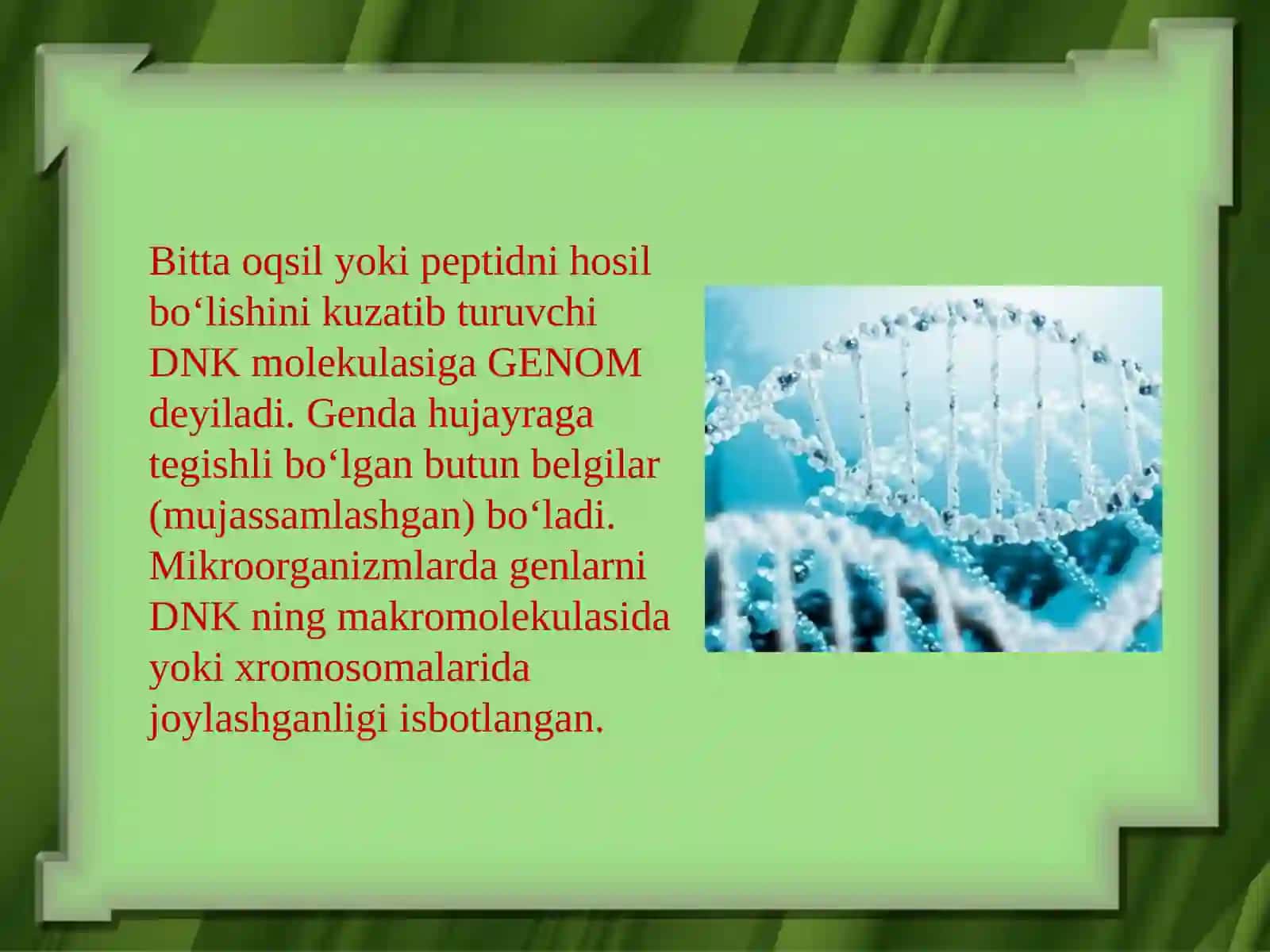 Bitta oqsil yoki peptidni hosil bo‘lishini kuzatib turuvchi DNK molekulasiga GENOM deyiladi. Genda hujayraga tegishli bo‘lgan butun belgilar (mujassamlashgan) bo‘ladi. Mikroorganizmlarda genlarni DNK ning makromolekulasida yoki xromosomalarida joylashganligi isbotlangan.